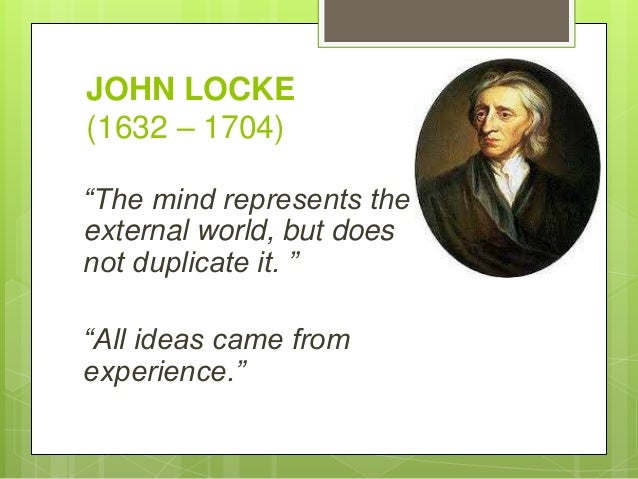 JOHN LOCKE
(1632 – 1704)

“The mind represents the external world, but does not duplicate it. ”

“All ideas came from experience.”